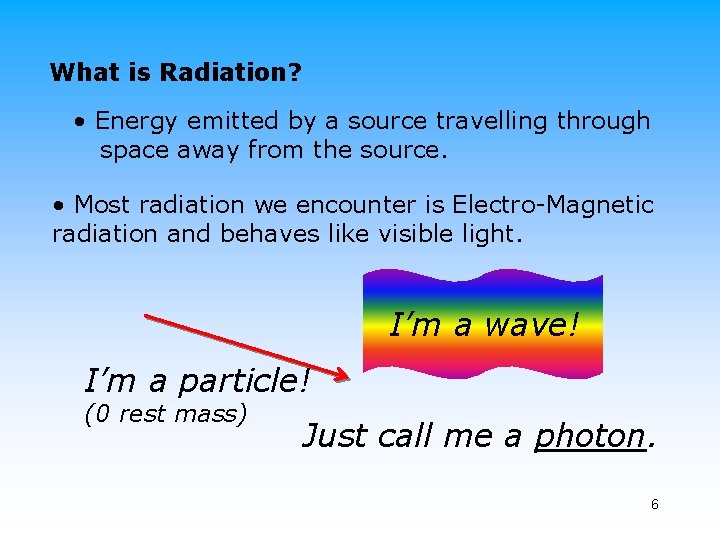 What is Radiation?

• Energy emitted by a source travelling through space away from the source.

• Most radiation we encounter is Electro-Magnetic radiation and behaves like visible light.

I'm a wave!

I'm a particle!
(0 rest mass)

Just call me a photon.

6